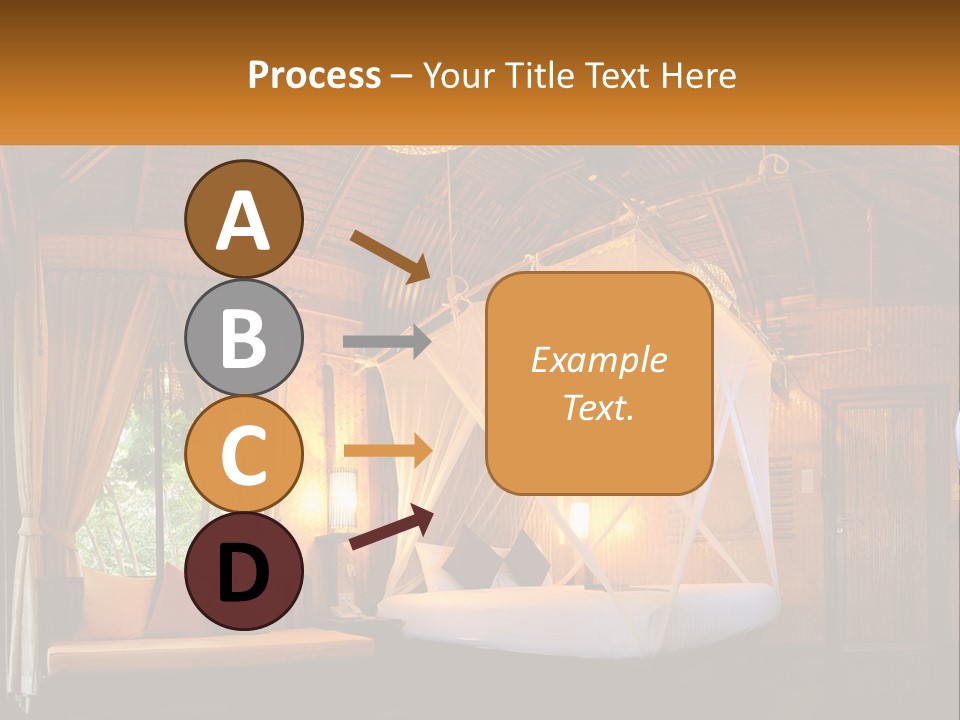 Process – Your Title Text Here

A

B

C

D

Example Text.